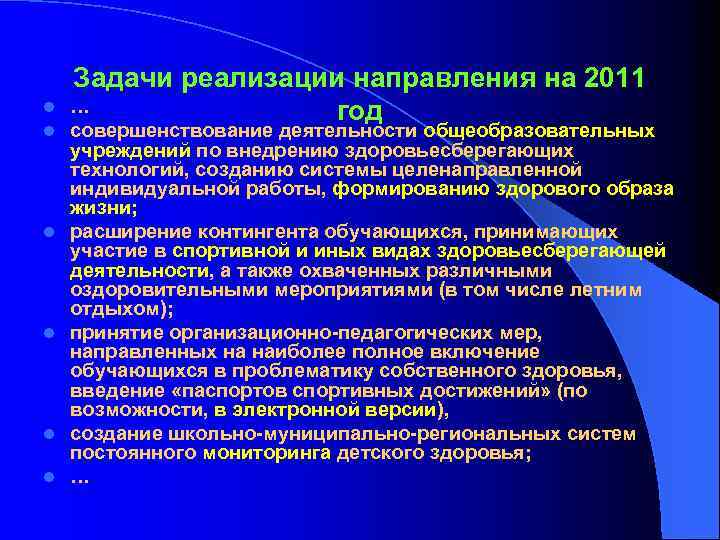 Задачи реализации направления на 2011 год

- …
- совершенствование деятельности общеобразовательных учреждений по внедрению здоровьесберегающих технологий, созданию системы целенаправленной индивидуальной работы, формированию здорового образа жизни;
- расширение контингента обучающихся, принимающих участие в спортивной и иных видах здоровьесберегающей деятельности, а также охваченных различными оздоровительными мероприятиями (в том числе летним отдыхом);
- принятие организационно-педагогических мер, направленных на наиболее полное включение обучающихся в проблематику собственного здоровья, введение «паспортов спортивных достижений» (по возможности, в электронной версии),
- создание школьно-муниципально-региональных систем постоянного мониторинга детского здоровья;
- …